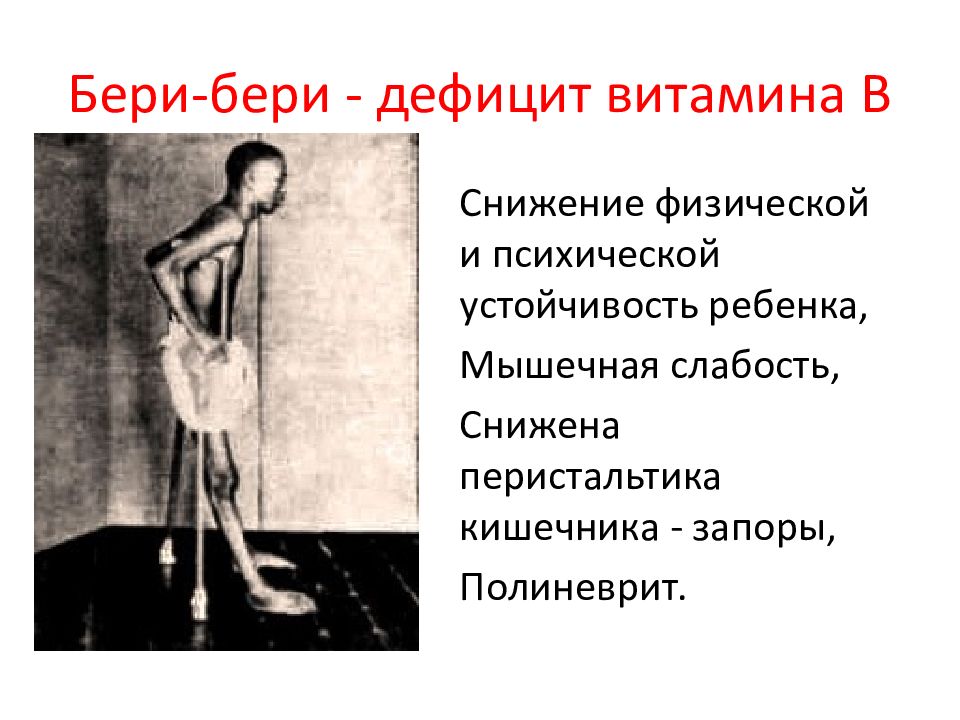 Бери-бери - дефицит витамина В

Снижение физической и психической устойчивость ребенка,

Мышечная слабость,

Снижена перистальтика кишечника - запоры,

Полиневрит.